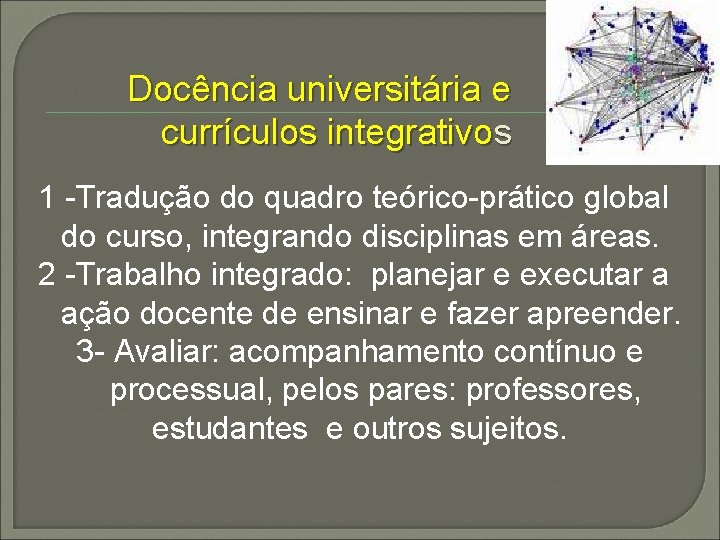 Docência universitária e currículos integrativos

1 -Tradução do quadro teórico-prático global do curso, integrando disciplinas em áreas.
2 -Trabalho integrado:  planejar e executar a ação docente de ensinar e fazer apreender.
3- Avaliar: acompanhamento contínuo e processual, pelos pares: professores, estudantes  e outros sujeitos.